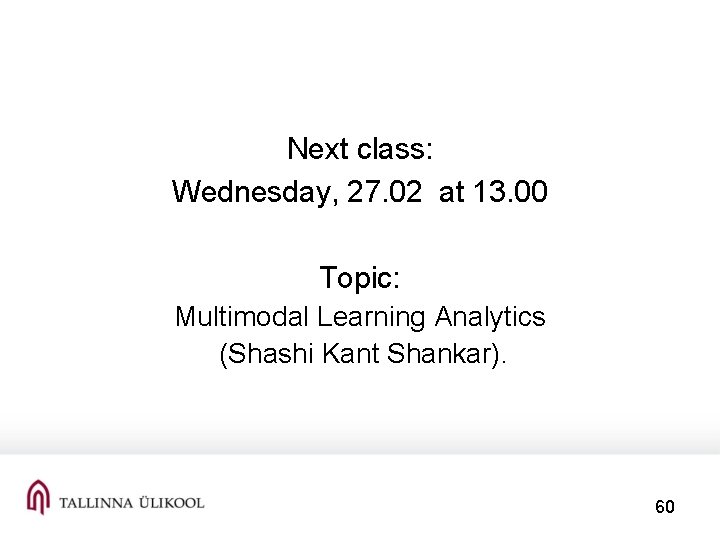 Next class:
Wednesday, 27.02 at 13.00

Topic:
Multimodal Learning Analytics (Shashi Kant Shankar).

TALLINNA ÜLIKOOL

60